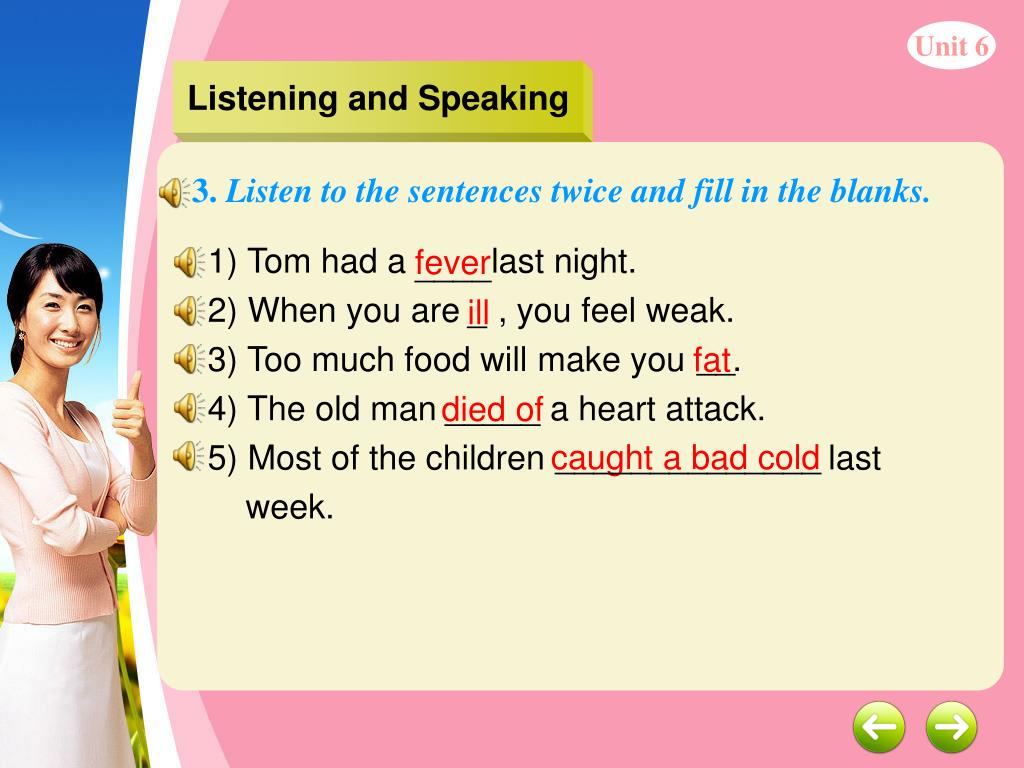 Unit 6

Listening and Speaking

3. Listen to the sentences twice and fill in the blanks.

1) Tom had a fever last night.
2) When you are ill , you feel weak.
3) Too much food will make you fat.
4) The old man died of a heart attack.
5) Most of the children caught a bad cold last week.